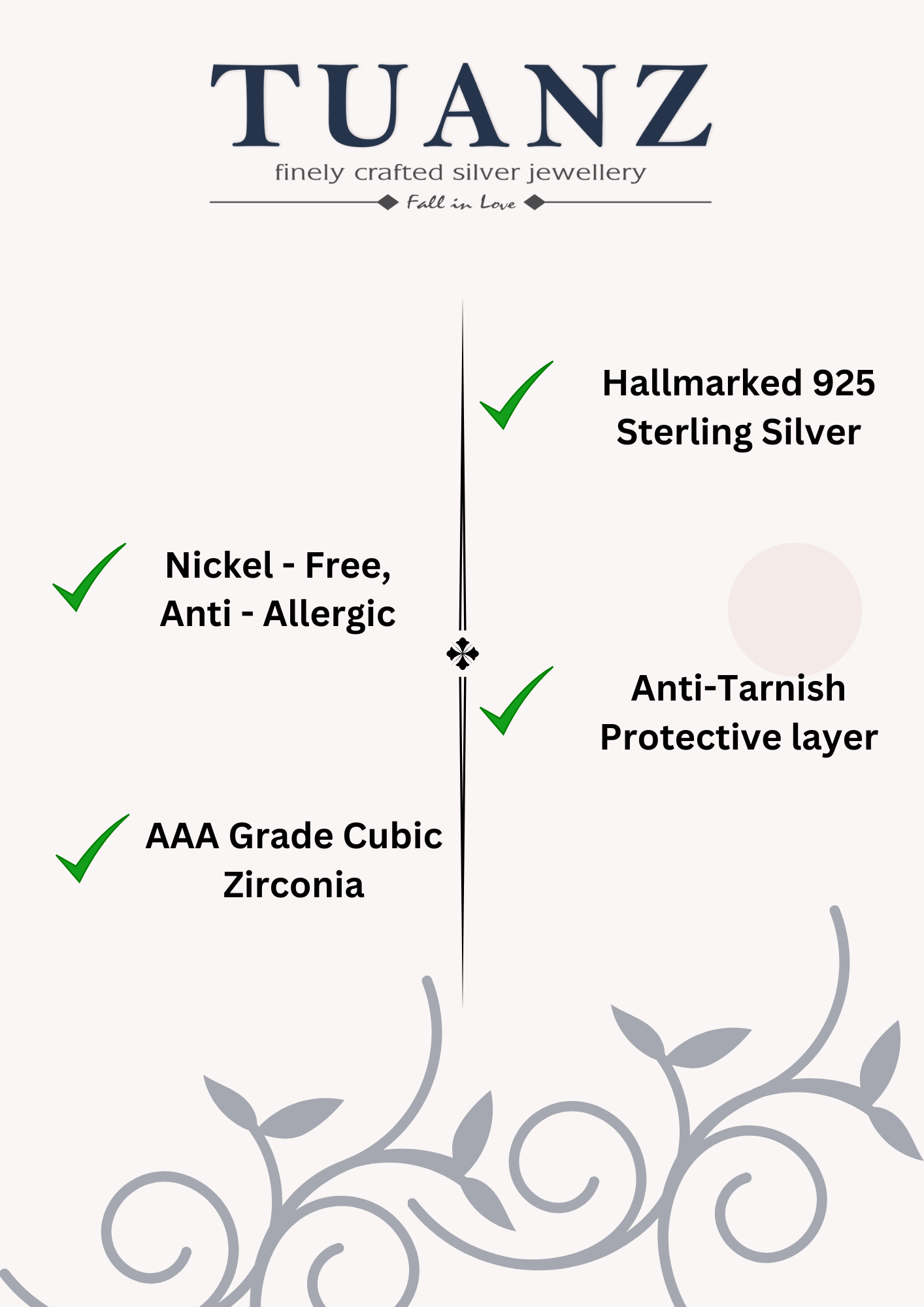 TUANZ

finely crafted silver jewellery

Fall in Love

Hallmarked 925 Sterling Silver

Nickel - Free, Anti - Allergic

Anti-Tarnish Protective layer

AAA Grade Cubic Zirconia